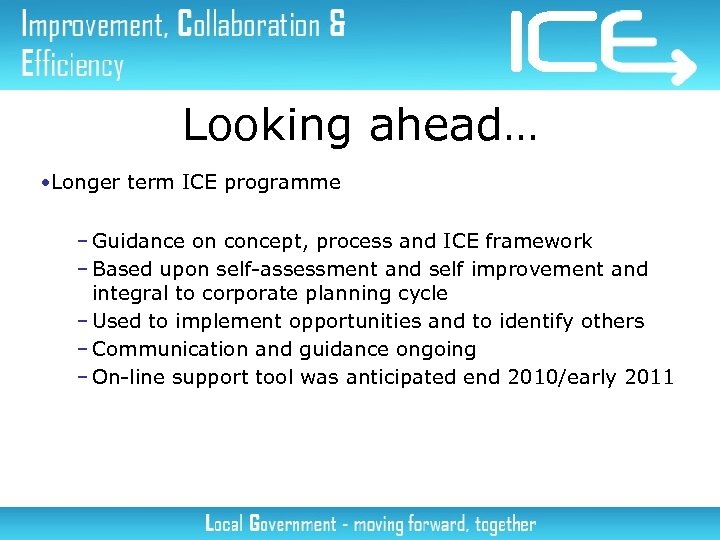 Improvement, Collaboration & Efficiency

ICE

Looking ahead…

•Longer term ICE programme

– Guidance on concept, process and ICE framework
– Based upon self-assessment and self improvement and integral to corporate planning cycle
– Used to implement opportunities and to identify others
– Communication and guidance ongoing
– On-line support tool was anticipated end 2010/early 2011

Local Government - moving forward, together